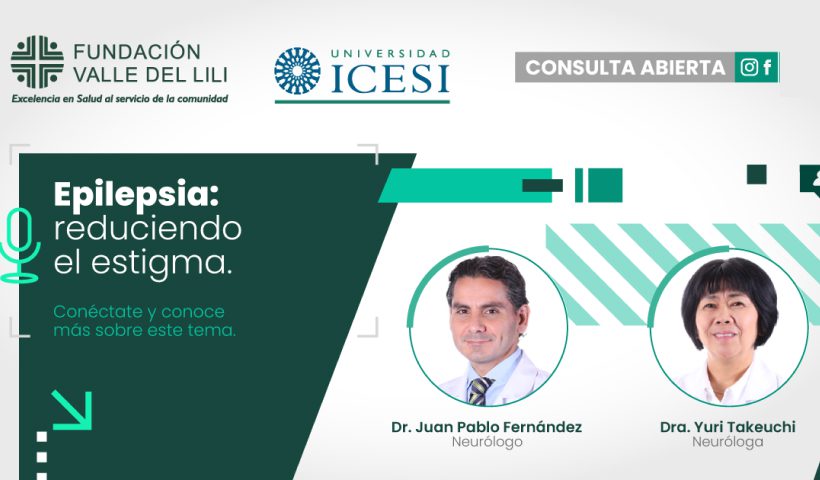 FUNDACIÓN VALLE DEL LILI
Excelencia en Salud al servicio de la comunidad

UNIVERSIDAD ICESI

CONSULTA ABIERTA

Epilepsia: reduciendo el estigma.

Conéctate y conoce más sobre este tema.

Dr. Juan Pablo Fernández
Neurólogo

Dra. Yuri Takeuchi
Neuróloga